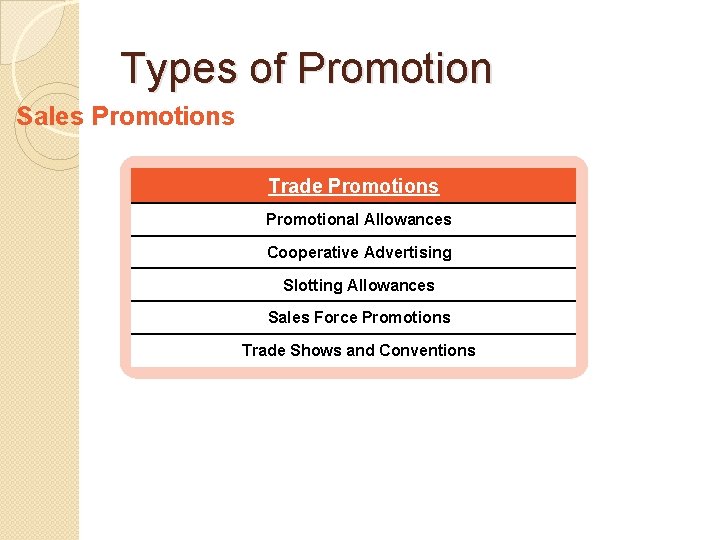 Types of Promotion

Sales Promotions

| Trade Promotions |
|---|
| Promotional Allowances |
| Cooperative Advertising |
| Slotting Allowances |
| Sales Force Promotions |
| Trade Shows and Conventions |